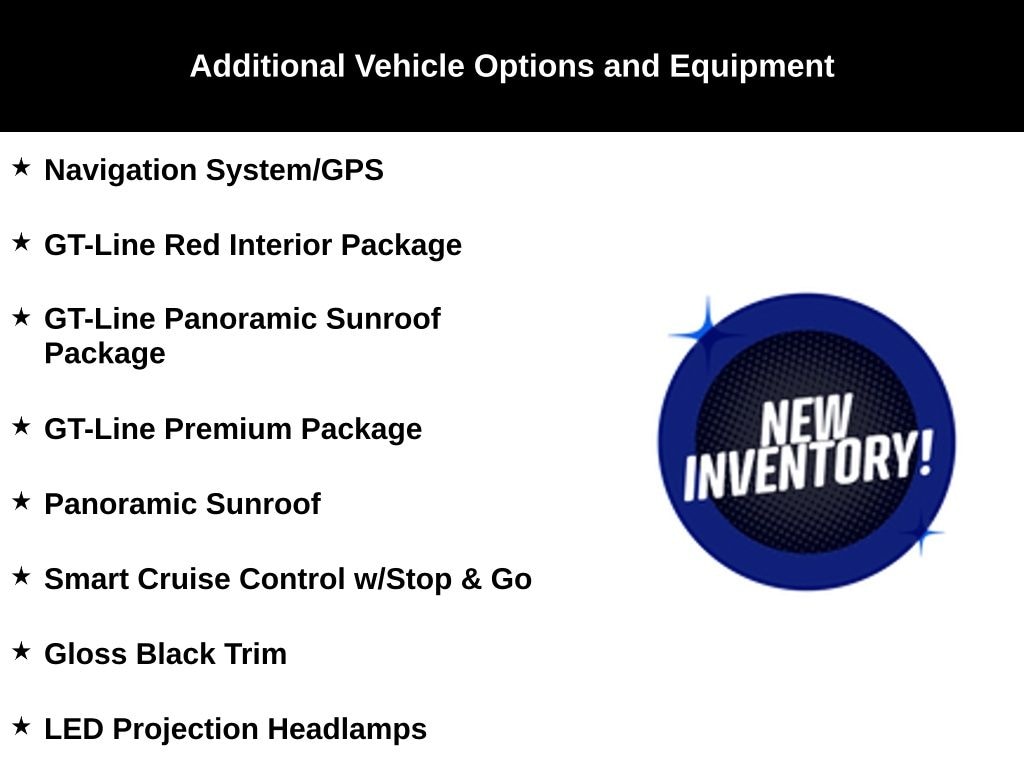 Additional Vehicle Options and Equipment

★ Navigation System/GPS

★ GT-Line Red Interior Package

★ GT-Line Panoramic Sunroof Package

★ GT-Line Premium Package

★ Panoramic Sunroof

★ Smart Cruise Control w/Stop & Go

★ Gloss Black Trim

★ LED Projection Headlamps

NEW INVENTORY!